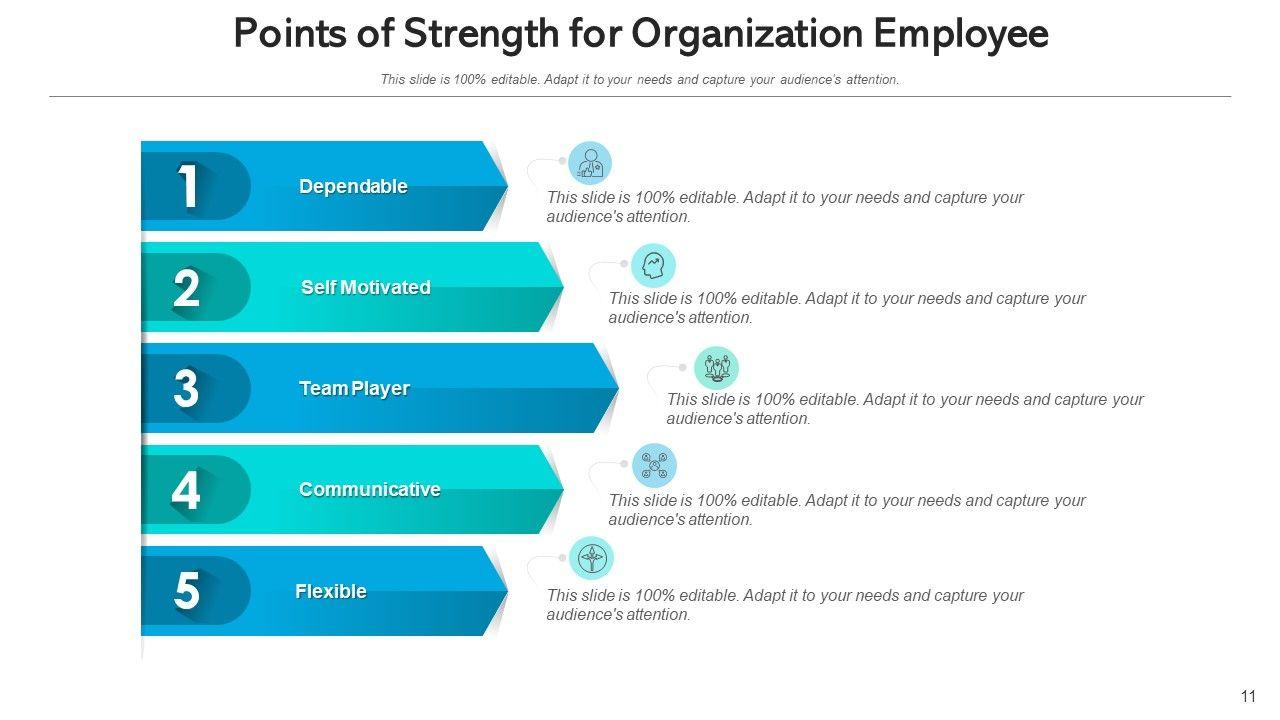 Points of Strength for Organization Employee

This slide is 100% editable. Adapt it to your needs and capture your audience's attention.

1 Dependable

This slide is 100% editable. Adapt it to your needs and capture your audience's attention.

2 Self Motivated

This slide is 100% editable. Adapt it to your needs and capture your audience's attention.

3 Team Player

This slide is 100% editable. Adapt it to your needs and capture your audience's attention.

4 Communicative

This slide is 100% editable. Adapt it to your needs and capture your audience's attention.

5 Flexible

This slide is 100% editable. Adapt it to your needs and capture your audience's attention.

11